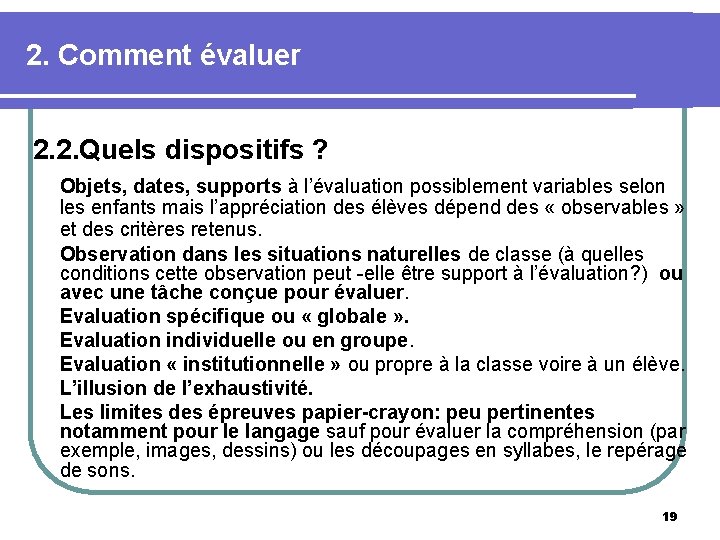 2. Comment évaluer

2.2.Quels dispositifs ?

Objets, dates, supports à l'évaluation possiblement variables selon les enfants mais l'appréciation des élèves dépend des « observables » et des critères retenus.

Observation dans les situations naturelles de classe (à quelles conditions cette observation peut -elle être support à l'évaluation?) ou avec une tâche conçue pour évaluer.

Evaluation spécifique ou « globale ».

Evaluation individuelle ou en groupe.

Evaluation « institutionnelle » ou propre à la classe voire à un élève.

L'illusion de l'exhaustivité.

Les limites des épreuves papier-crayon: peu pertinentes notamment pour le langage sauf pour évaluer la compréhension (par exemple, images, dessins) ou les découpages en syllabes, le repérage de sons.

19